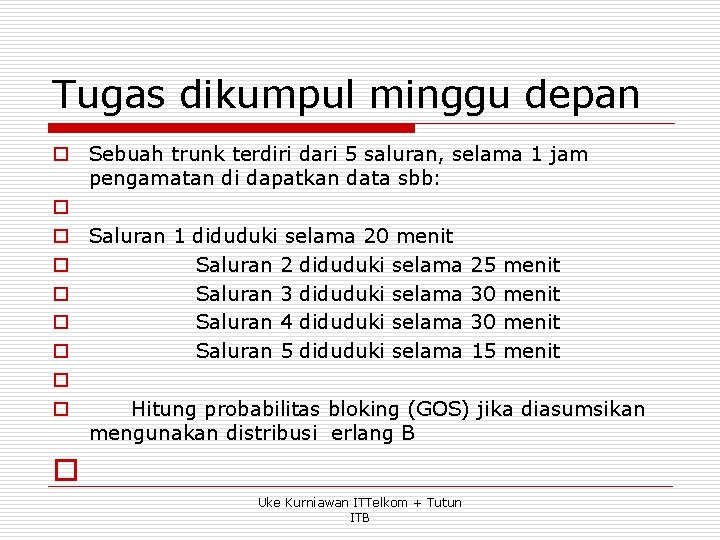 Tugas dikumpul minggu depan

Sebuah trunk terdiri dari 5 saluran, selama 1 jam pengamatan di dapatkan data sbb:

Saluran 1 diduduki selama 20 menit
Saluran 2 diduduki selama 25 menit
Saluran 3 diduduki selama 30 menit
Saluran 4 diduduki selama 30 menit
Saluran 5 diduduki selama 15 menit

Hitung probabilitas bloking (GOS) jika diasumsikan mengunakan distribusi erlang B

Uke Kurniawan ITTelkom + Tutun ITB